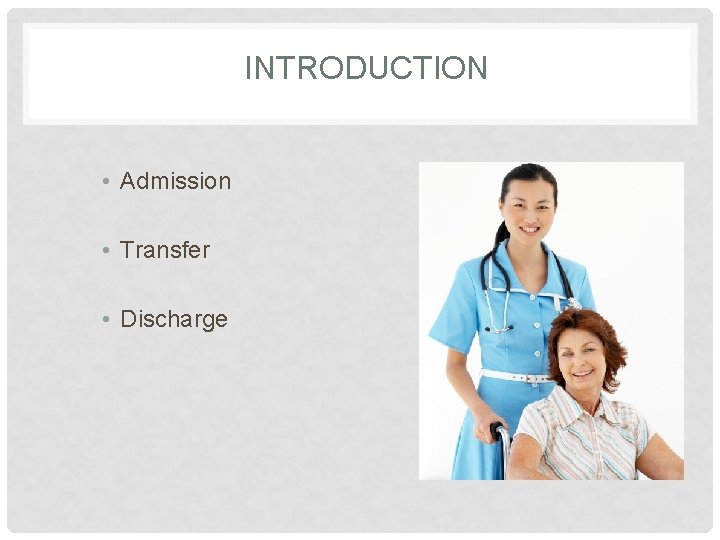 INTRODUCTION

• Admission

• Transfer

• Discharge